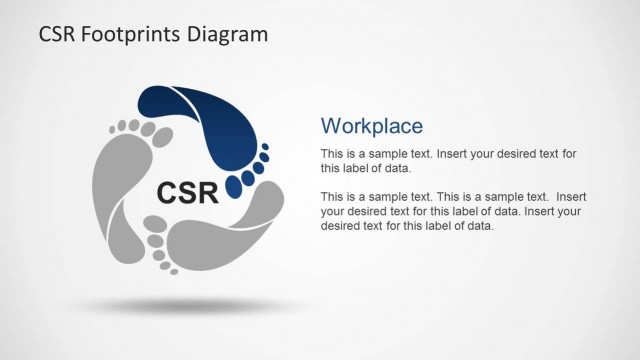 CSR Footprints Diagram

CSR

Workplace

This is a sample text. Insert your desired text for this label of data.

This is a sample text. This is a sample text. Insert your desired text for this label of data. Insert your desired text for this label of data.